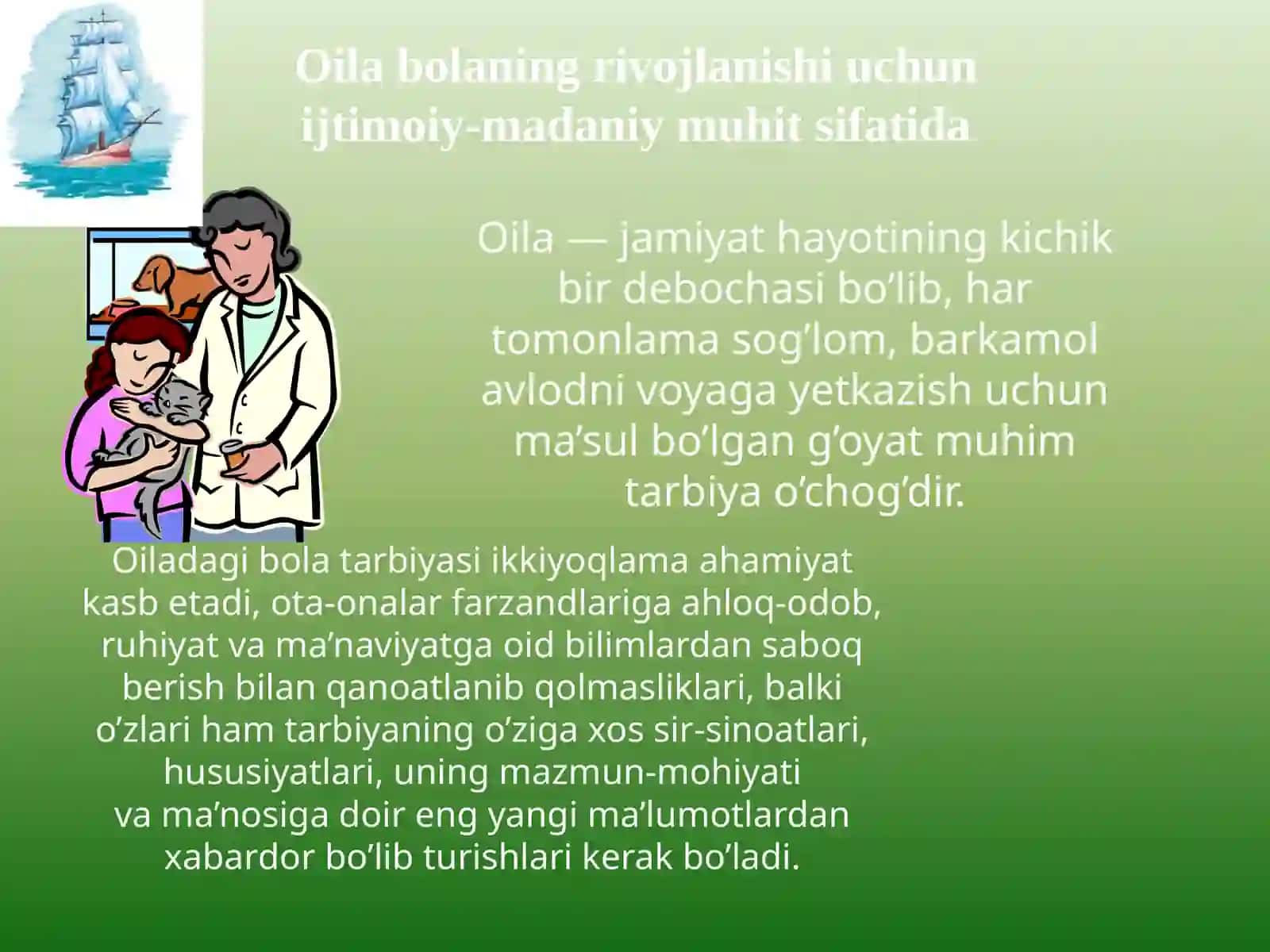 Oila bolaning rivojlanishi uchun ijtimoiy-madaniy muhit sifatida

Oila — jamiyat hayotining kichik bir debochasi bo’lib, har tomonlama sog’lom, barkamol avlodni voyaga yetkazish uchun ma’sul bo’lgan g’oyat muhim tarbiya o’chog’dir.

Oiladagi bola tarbiyasi ikkiyoqlama ahamiyat kasb etadi, ota-onalar farzandlariga ahloq-odob, ruhiyat va ma’naviyatga oid bilimlardan saboq berish bilan qanoatlanib qolmasliklari, balki o’zlari ham tarbiyaning o’ziga xos sir-sinoatlari, hususiyatlari, uning mazmun-mohiyati va ma’nosiga doir eng yangi ma’lumotlardan xabardor bo’lib turishlari kerak bo’ladi.